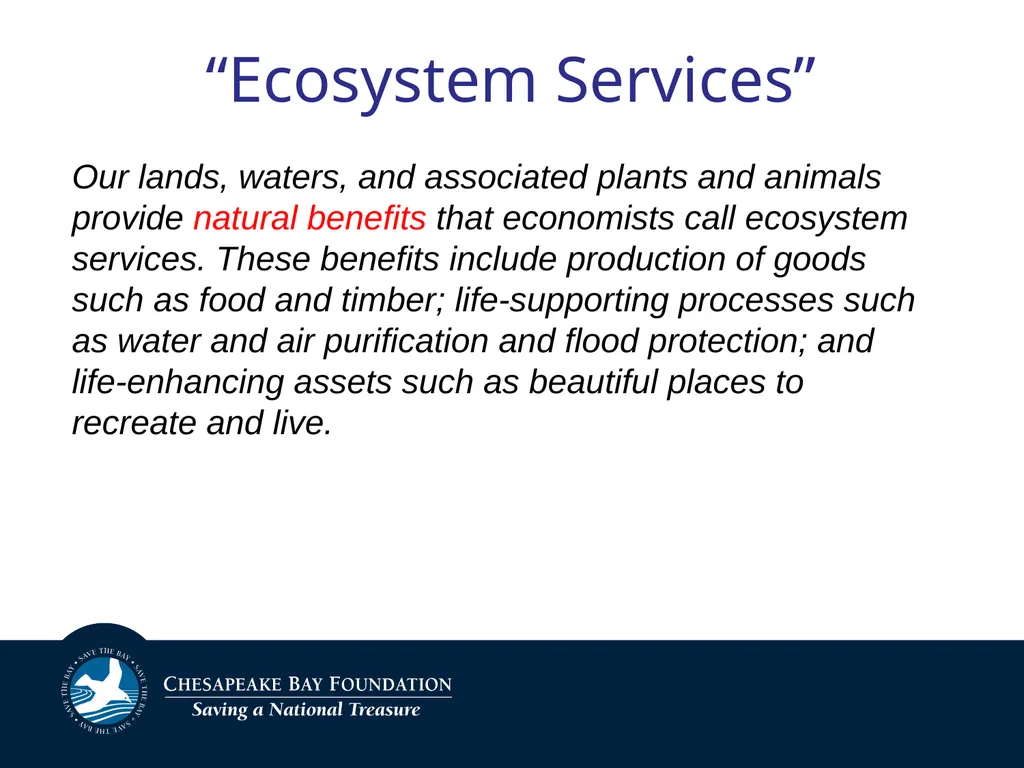 “Ecosystem Services”

Our lands, waters, and associated plants and animals provide natural benefits that economists call ecosystem services. These benefits include production of goods such as food and timber; life-supporting processes such as water and air purification and flood protection; and life-enhancing assets such as beautiful places to recreate and live.

SAVE THE BAY • SAVE THE BAY • SAVE THE BAY •

CHESAPEAKE BAY FOUNDATION
Saving a National Treasure